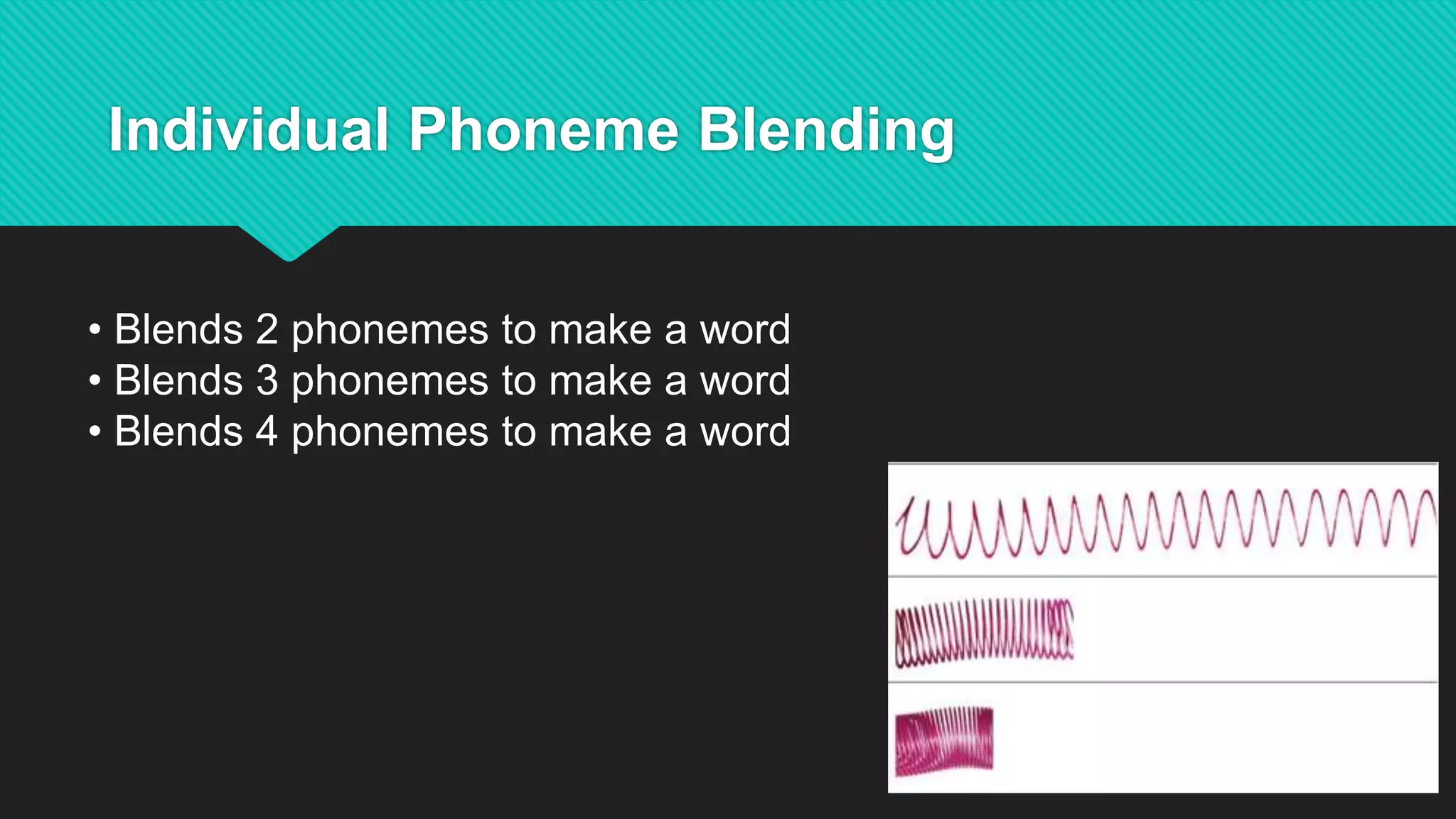 Individual Phoneme Blending

• Blends 2 phonemes to make a word
• Blends 3 phonemes to make a word
• Blends 4 phonemes to make a word